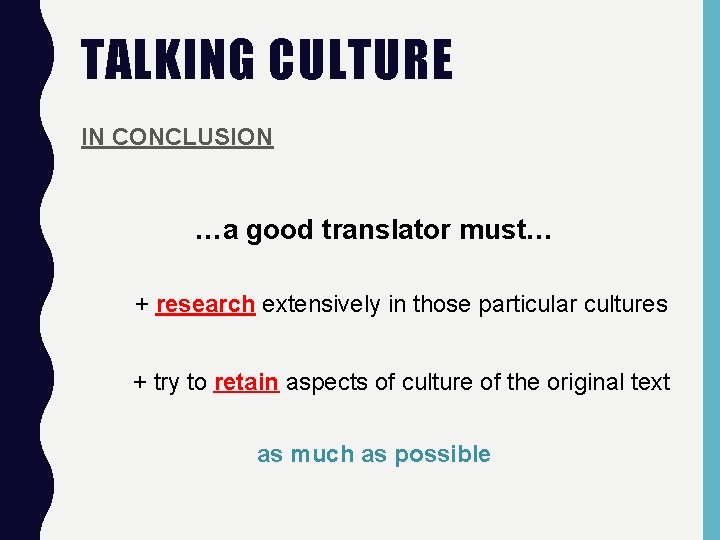 TALKING CULTURE

IN CONCLUSION

…a good translator must…

+ research extensively in those particular cultures

+ try to retain aspects of culture of the original text

as much as possible